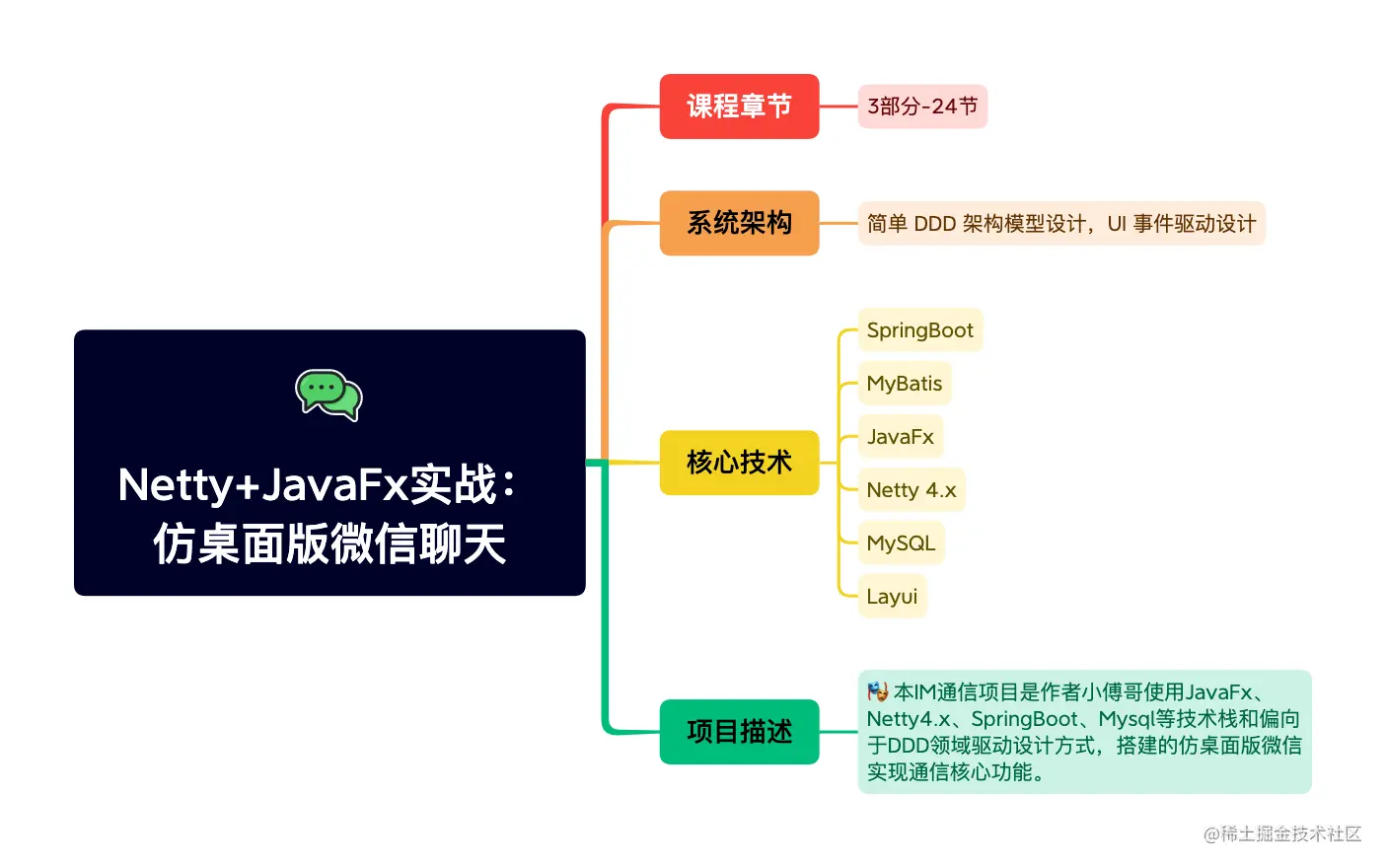 Netty+JavaFx实战：仿桌面版微信聊天

课程章节

3部分-24节

系统架构

简单 DDD 架构模型设计，UI 事件驱动设计

核心技术

SpringBoot

MyBatis

JavaFx

Netty 4.x

MySQL

Layui

项目描述

本IM通信项目是作者小傅哥使用JavaFx、Netty4.x、SpringBoot、Mysql等技术栈和偏向于DDD领域驱动设计方式，搭建的仿桌面版微信实现通信核心功能。

@稀土掘金技术社区